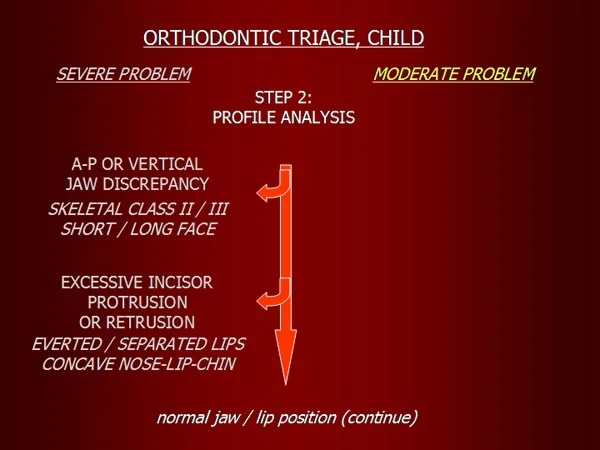 ORTHODONTIC TRIAGE, CHILD

SEVERE PROBLEM

MODERATE PROBLEM

STEP 2:
PROFILE ANALYSIS

A-P OR VERTICAL
JAW DISCREPANCY

SKELETAL CLASS II / III
SHORT / LONG FACE

EXCESSIVE INCISOR
PROTRUSION
OR RETRUSION

EVERTED / SEPARATED LIPS
CONCAVE NOSE-LIP-CHIN

normal jaw / lip position (continue)